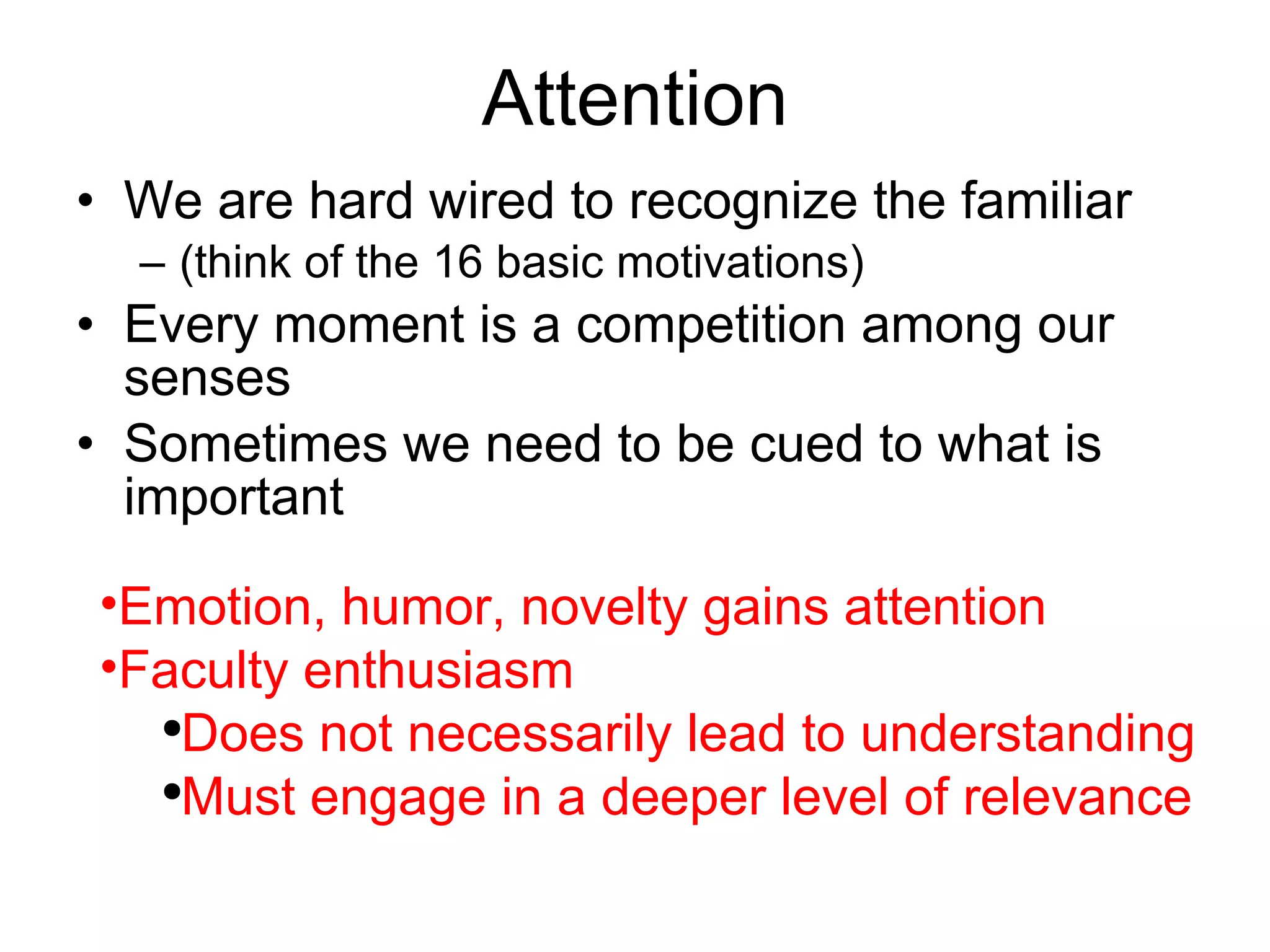 Attention

• We are hard wired to recognize the familiar
  – (think of the 16 basic motivations)
• Every moment is a competition among our senses
• Sometimes we need to be cued to what is important

•Emotion, humor, novelty gains attention
•Faculty enthusiasm
  •Does not necessarily lead to understanding
  •Must engage in a deeper level of relevance